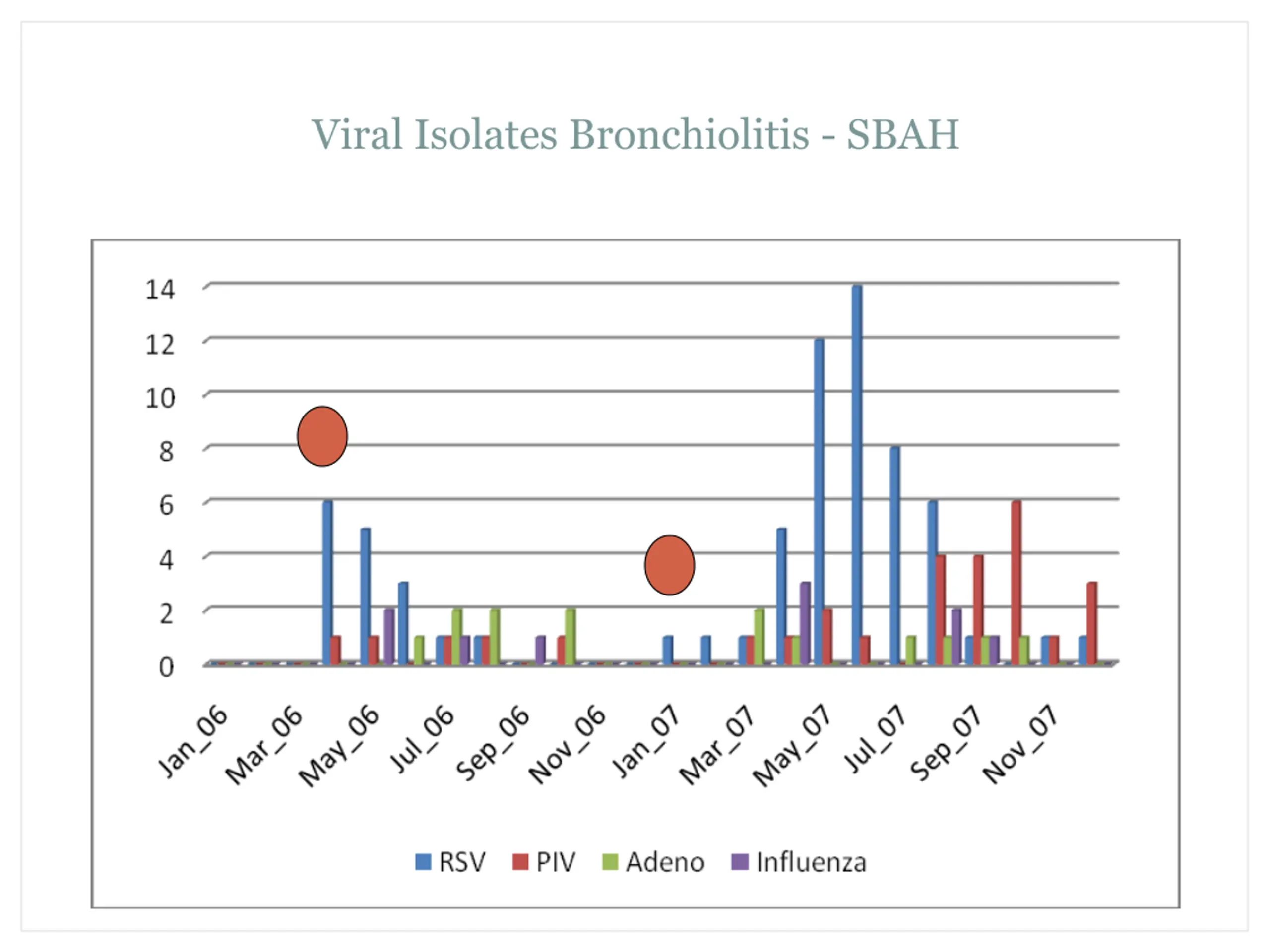 Viral Isolates Bronchiolitis - SBAH

14
12
10
8
6
4
2
0

Jan_06
Mar_06
May_06
Jul_06
Sep_06
Nov_06
Jan_07
Mar_07
May_07
Jul_07
Sep_07
Nov_07

RSV PIV Adeno Influenza